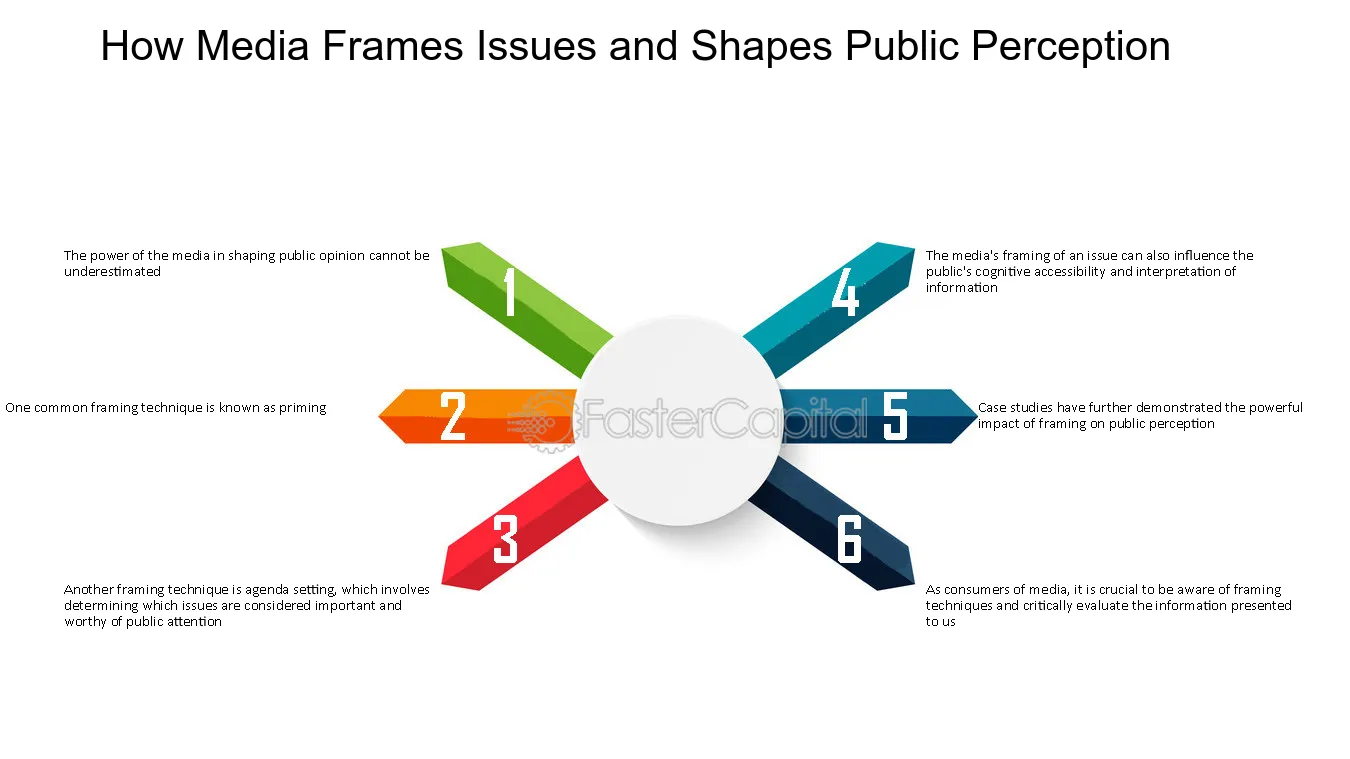 How Media Frames Issues and Shapes Public Perception

1
The power of the media in shaping public opinion cannot be underestimated

2
One common framing technique is known as priming

3
Another framing technique is agenda setting, which involves determining which issues are considered important and worthy of public attention

4
The media's framing of an issue can also influence the public's cognitive accessibility and interpretation of information

5
Case studies have further demonstrated the powerful impact of framing on public perception

6
As consumers of media, it is crucial to be aware of framing techniques and critically evaluate the information presented to us

FasterCapital